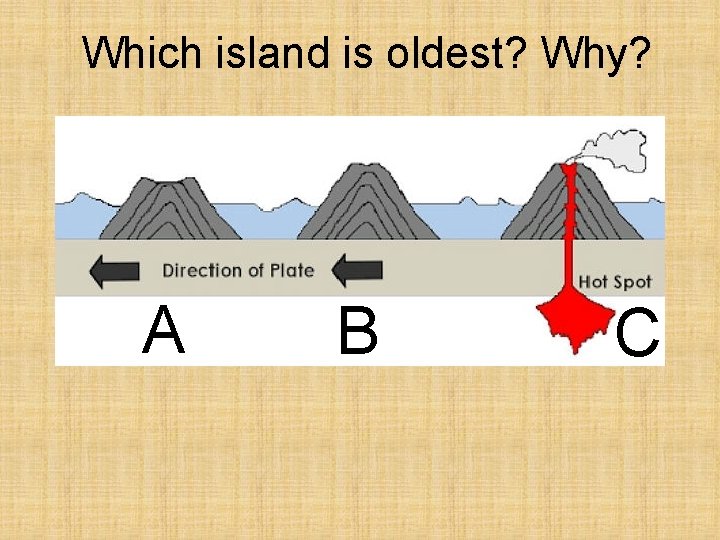 Which island is oldest? Why?

Direction of Plate

Hot Spot

A

B

C